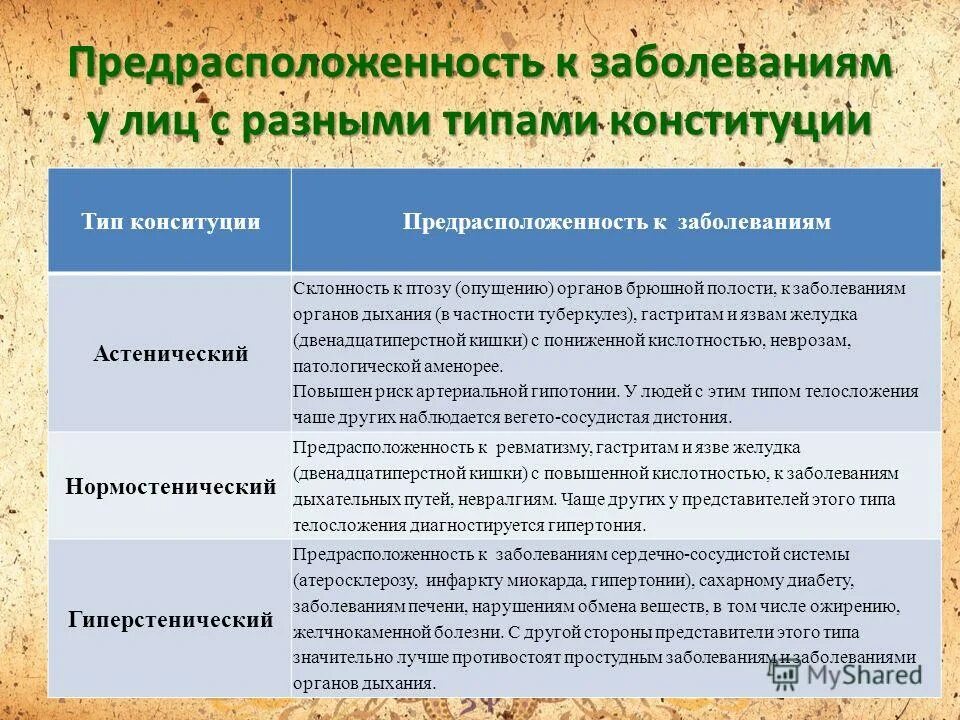 Предрасположенность к заболеваниям у лиц с разными типами конституции

| Тип конситуции | Предрасположенность к заболеваниям |
|---|---|
| Астенический | Склонность к птозу (опущению) органов брюшной полости, к заболеваниям органов дыхания (в частности туберкулез), гастритам и язвам желудка (двенадцатиперстной кишки) с пониженной кислотностью, неврозам, патологической аменорее. Повышен риск артериальной гипотонии. У людей с этим типом телосложения чаще других наблюдается вегето-сосудистая дистония. |
| Нормостенический | Предрасположенность к ревматизму, гастритам и язве желудка (двенадцатиперстной кишки) с повышенной кислотностью, к заболеваниям дыхательных путей, невралгиям. Чаще других у представителей этого типа телосложения диагностируется гипертония. |
| Гиперстенический | Предрасположенность к заболеваниям сердечно-сосудистой системы (атеросклерозу, инфаркту миокарда, гипертонии), сахарному диабету, заболеваниям печени, нарушениям обмена веществ, в том числе ожирению, желчнокаменной болезни. С другой стороны представители этого типа значительно лучше противостоят простудным заболеваниям и заболеваниями органов дыхания. |

MyShared